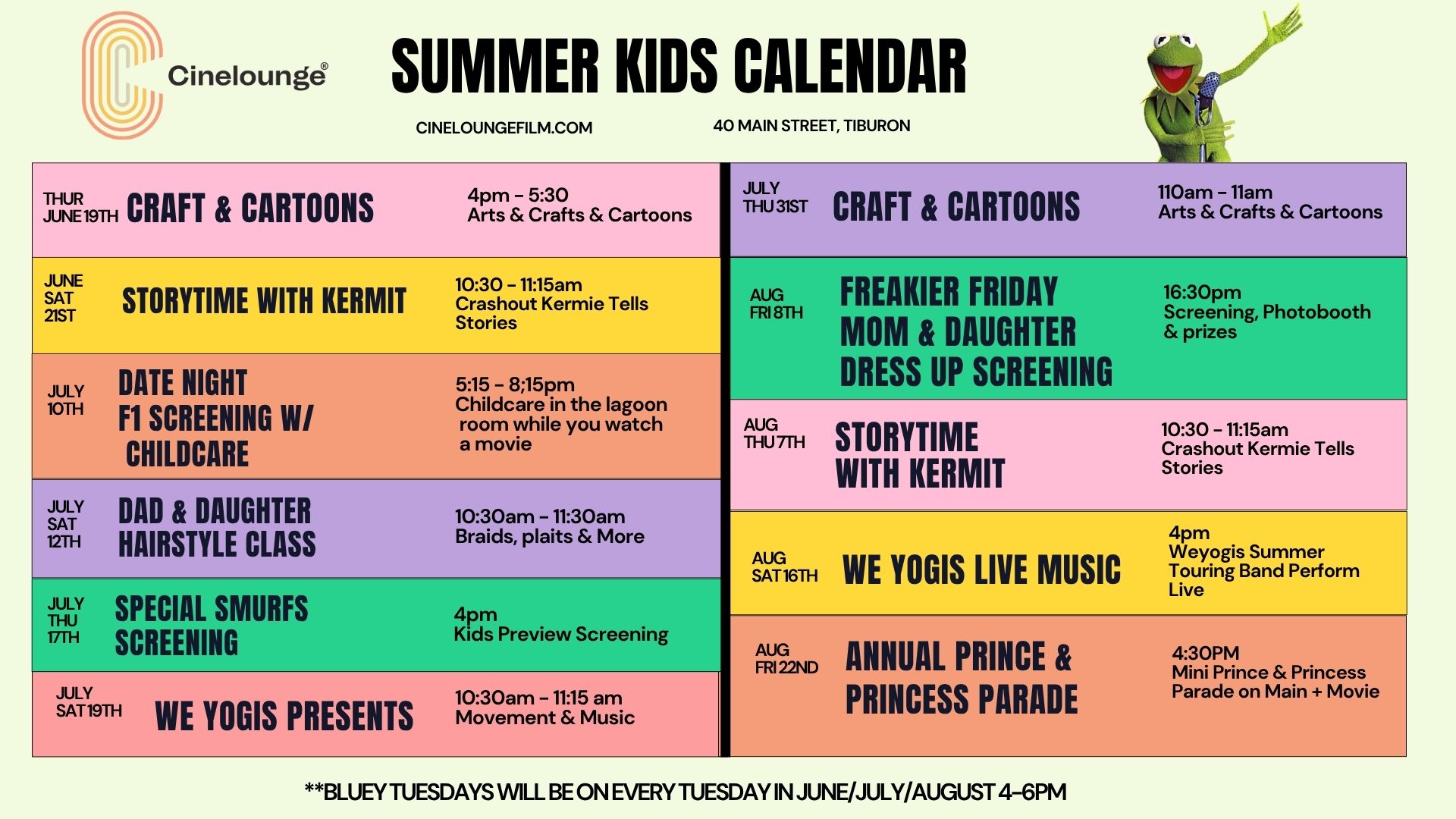 Cinelounge®

SUMMER KIDS CALENDAR

CINELOUNGEFILM.COM

40 MAIN STREET, TIBURON

THUR JUNE 19TH CRAFT & CARTOONS
4pm - 5:30
Arts & Crafts & Cartoons

JUNE SAT 21ST STORYTIME WITH KERMIT
10:30 - 11:15am
Crashout Kermie Tells Stories

JULY 10TH DATE NIGHT F1 SCREENING W/ CHILDCARE
5:15 - 8;15pm
Childcare in the lagoon room while you watch a movie

JULY SAT 12TH DAD & DAUGHTER HAIRSTYLE CLASS
10:30am - 11:30am
Braids, plaits & More

JULY THU 17TH SPECIAL SMURFS SCREENING
4pm
Kids Preview Screening

JULY SAT 19TH WE YOGIS PRESENTS
10:30am - 11:15 am
Movement & Music

JULY THU 31ST CRAFT & CARTOONS
110am - 11am
Arts & Crafts & Cartoons

AUG FRI 8TH FREAKIER FRIDAY MOM & DAUGHTER DRESS UP SCREENING
16:30pm
Screening, Photobooth & prizes

AUG THU 7TH STORYTIME WITH KERMIT
10:30 - 11:15am
Crashout Kermie Tells Stories

AUG SAT 16TH WE YOGIS LIVE MUSIC
4pm
Weyogis Summer Touring Band Perform Live

AUG FRI 22ND ANNUAL PRINCE & PRINCESS PARADE
4:30PM
Mini Prince & Princess Parade on Main + Movie

**BLUEY TUESDAYS WILL BE ON EVERY TUESDAY IN JUNE/JULY/AUGUST 4-6PM